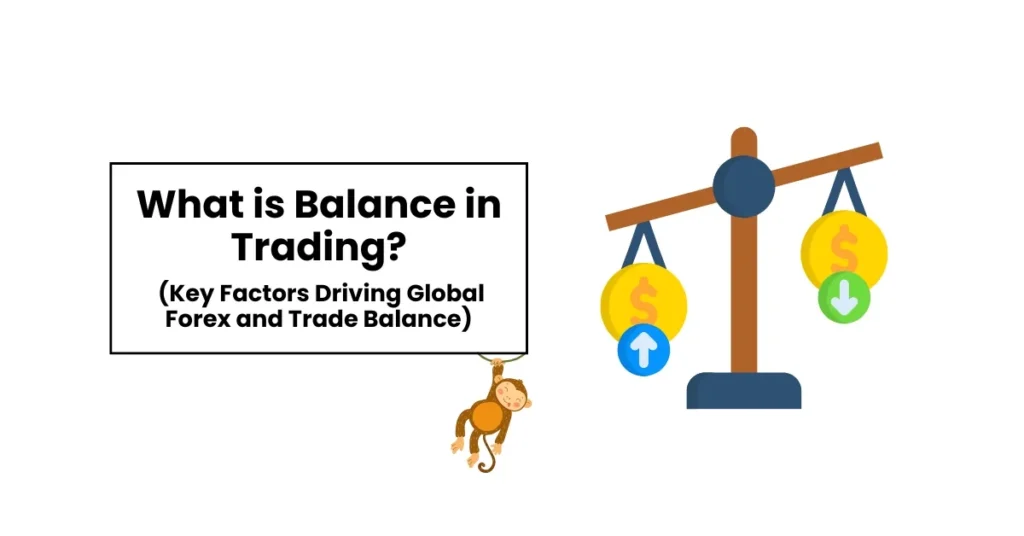 What is Balance in Trading?

(Key Factors Driving Global Forex and Trade Balance)

$

$